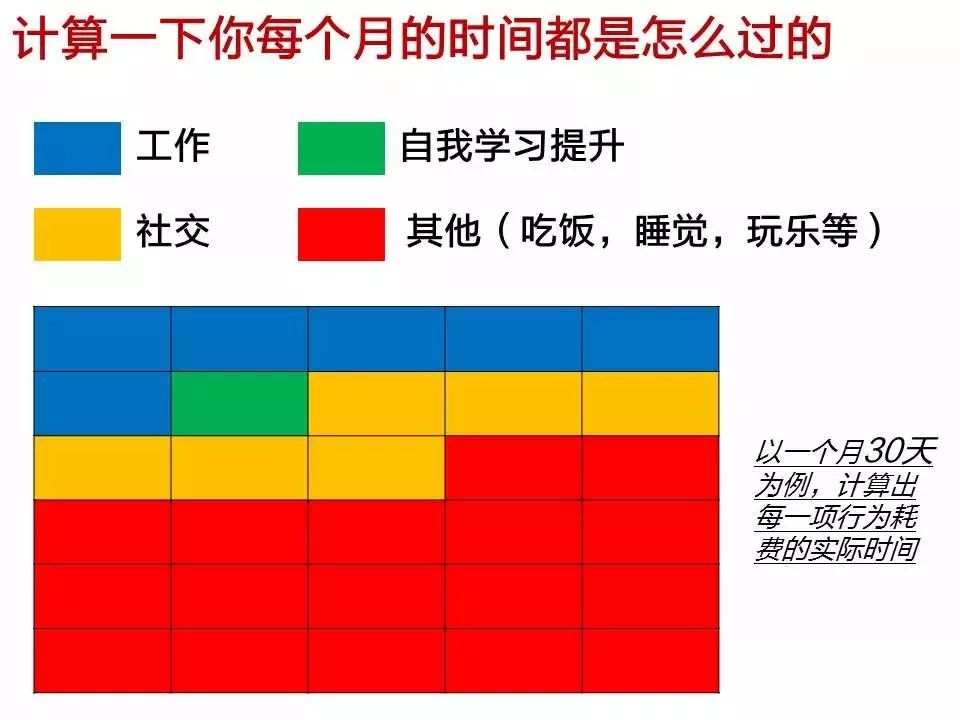 计算一下你每个月的时间都是怎么过的

工作

自我学习提升

社交

其他（吃饭，睡觉，玩乐等）

以一个月30天为例，计算出每一项行为耗费的实际时间